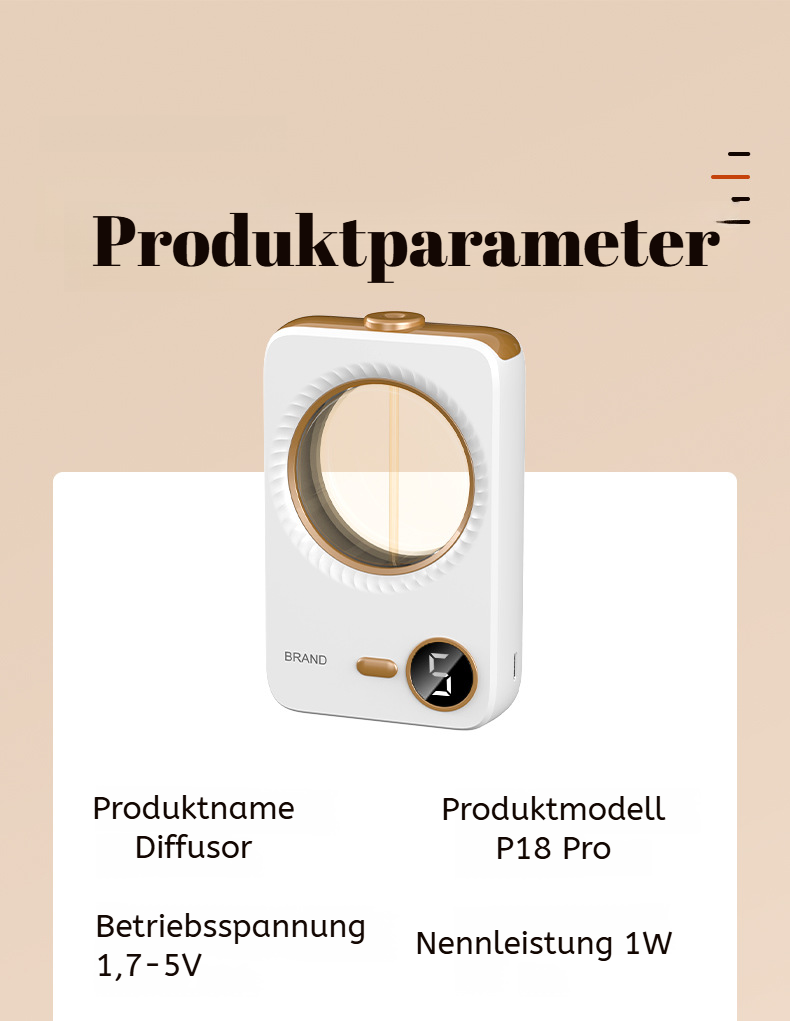 Produktparameter

BRAND

5

Produktname
Diffusor

Produktmodell
P18 Pro

Betriebsspannung
1,7-5V

Nennleistung 1W